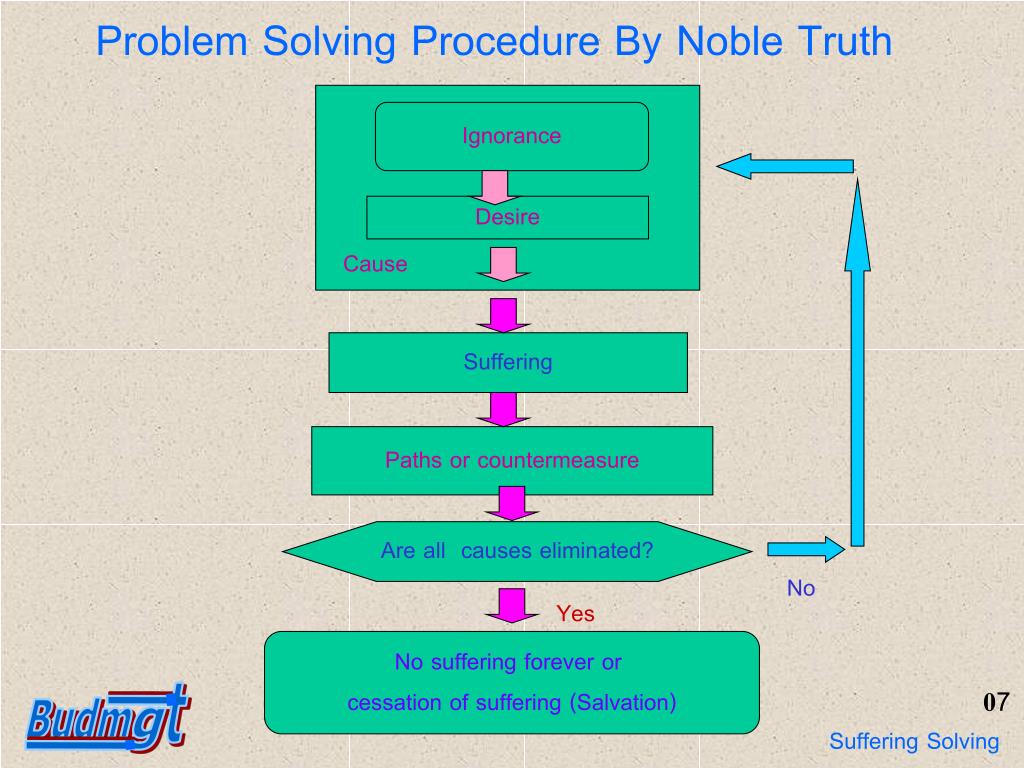 Problem Solving Procedure By Noble Truth

Ignorance

Desire

Cause

Suffering

Paths or countermeasure

Are all causes eliminated?

No

Yes

No suffering forever or cessation of suffering (Salvation)

Budmgt

07

Suffering Solving